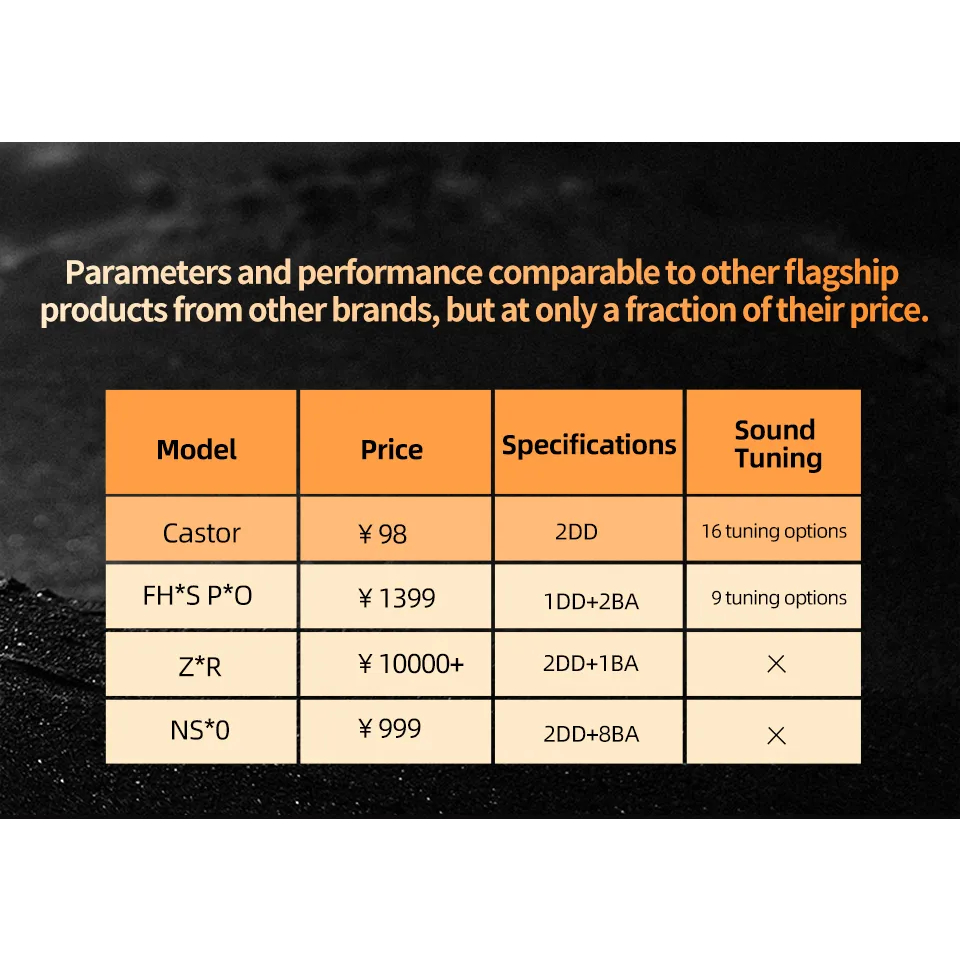 Parameters and performance comparable to other flagship products from other brands, but at only a fraction of their price.

| Model | Price | Specifications | Sound Tuning |
|---|---|---|---|
| Castor | ¥ 98 | 2DD | 16 tuning options |
| FH*S P*O | ¥ 1399 | 1DD+2BA | 9 tuning options |
| Z*R | ¥ 10000+ | 2DD+1BA | × |
| NS*0 | ¥ 999 | 2DD+8BA | × |